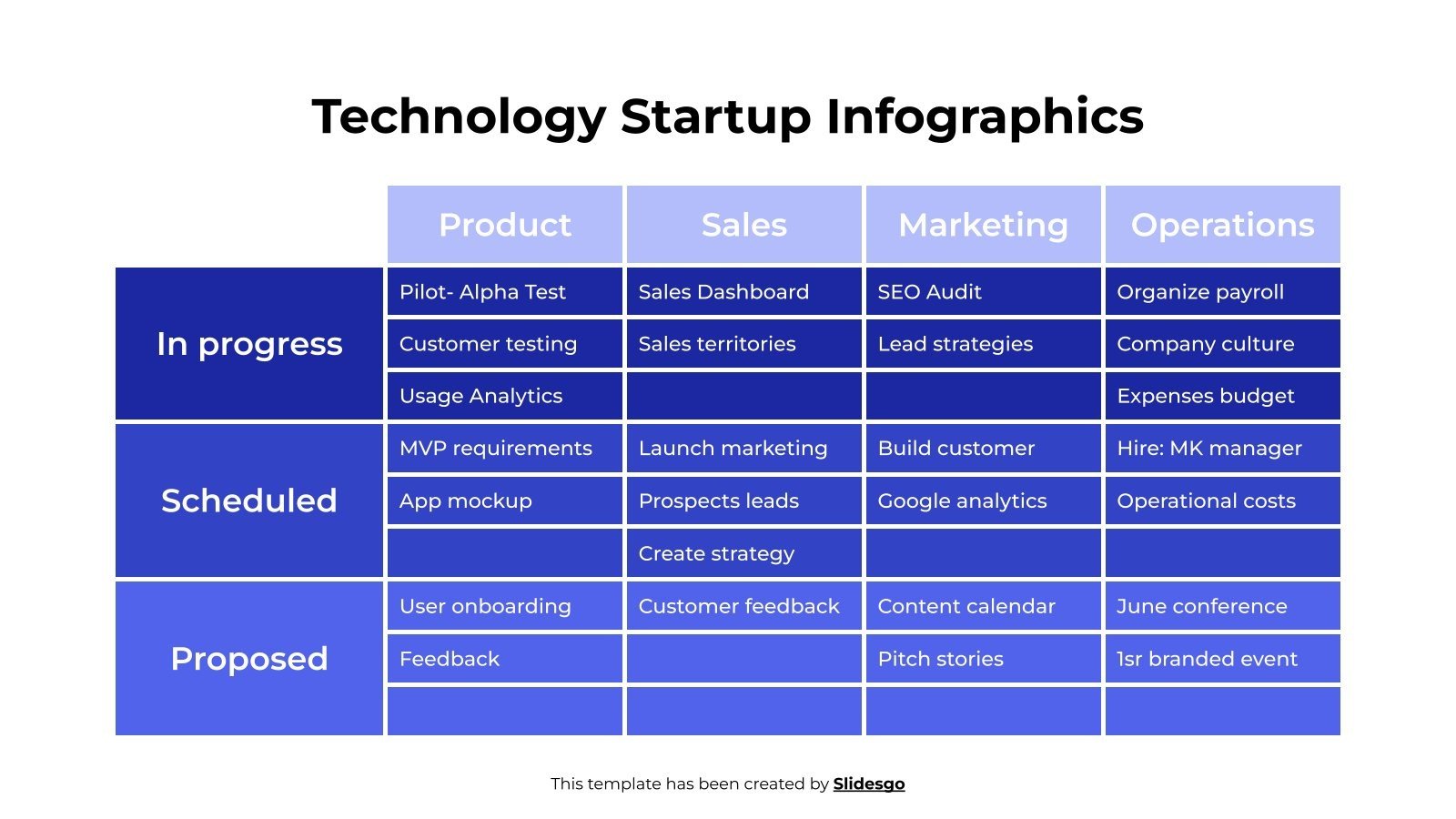 Technology Startup Infographics

| | Product | Sales | Marketing | Operations |
|---|---|---|---|---|
| In progress | Pilot- Alpha Test | Sales Dashboard | SEO Audit | Organize payroll |
| | Customer testing | Sales territories | Lead strategies | Company culture |
| | Usage Analytics | | | Expenses budget |
| Scheduled | MVP requirements | Launch marketing | Build customer | Hire: MK manager |
| | App mockup | Prospects leads | Google analytics | Operational costs |
| | | Create strategy | | |
| Proposed | User onboarding | Customer feedback | Content calendar | June conference |
| | Feedback | | Pitch stories | 1sr branded event |
| | | | | |

This template has been created by Slidesgo